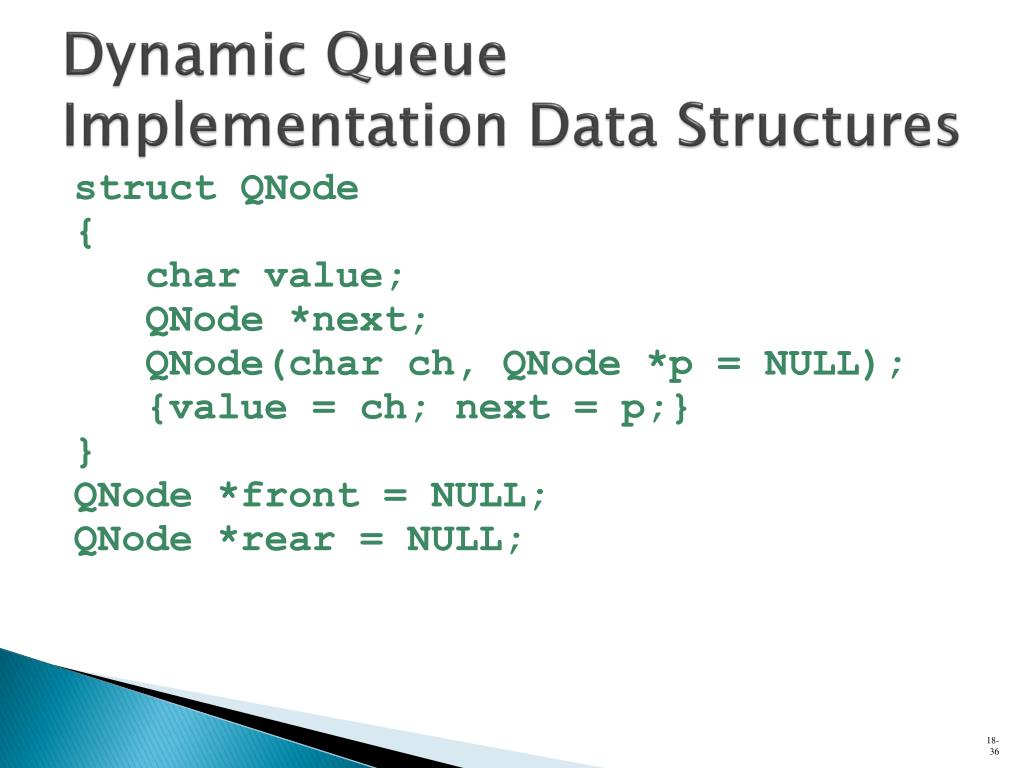 Dynamic Queue Implementation Data Structures

struct QNode
{
   char value;
   QNode *next;
   QNode(char ch, QNode *p = NULL);
   {value = ch; next = p;}
}
QNode *front = NULL;
QNode *rear = NULL;

18-36